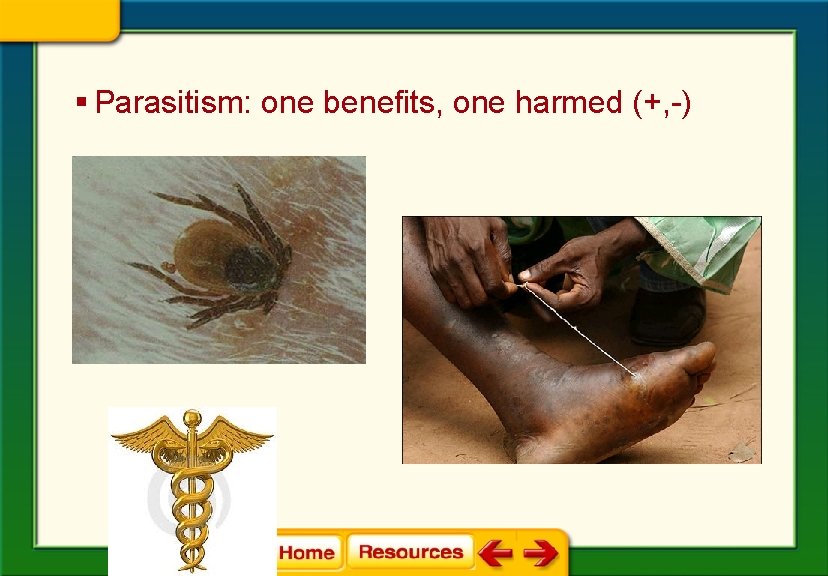 ▪ Parasitism: one benefits, one harmed (+,-)

Home Resources